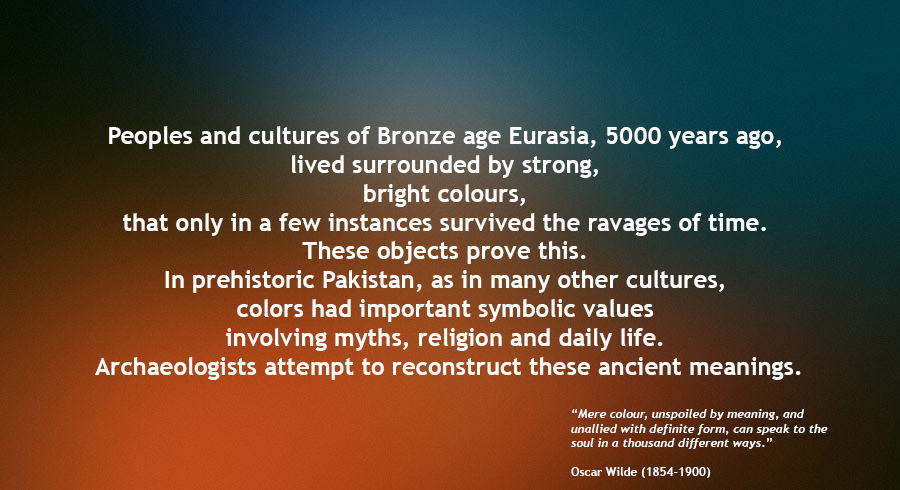 Peoples and cultures of Bronze age Eurasia, 5000 years ago, lived surrounded by strong, bright colours, that only in a few instances survived the ravages of time. These objects prove this. In prehistoric Pakistan, as in many other cultures, colors had important symbolic values involving myths, religion and daily life. Archaeologists attempt to reconstruct these ancient meanings.

“Mere colour, unspoiled by meaning, and unallied with definite form, can speak to the soul in a thousand different ways.”

Oscar Wilde (1854-1900)